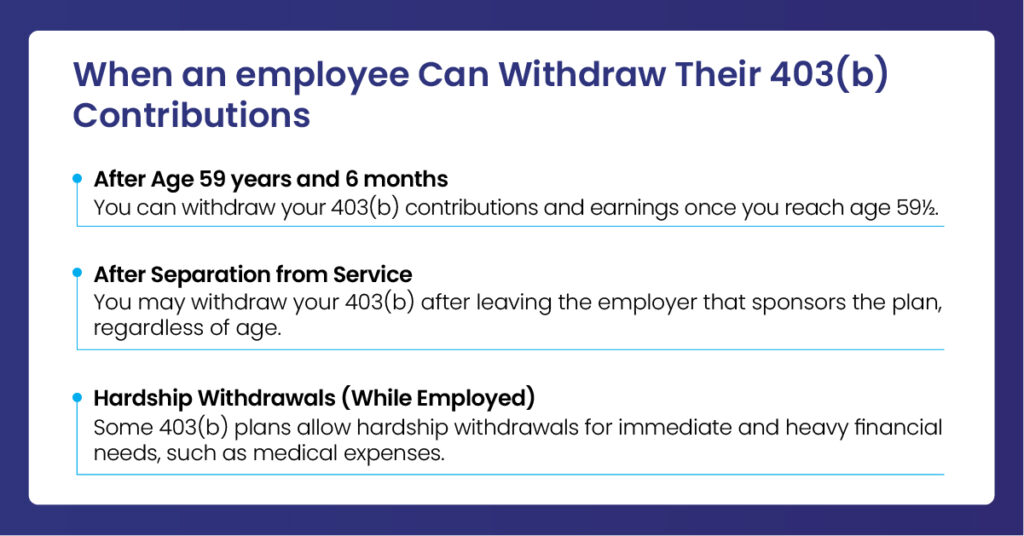 When an employee Can Withdraw Their 403(b) Contributions

After Age 59 years and 6 months
You can withdraw your 403(b) contributions and earnings once you reach age 59½.

After Separation from Service
You may withdraw your 403(b) after leaving the employer that sponsors the plan, regardless of age.

Hardship Withdrawals (While Employed)
Some 403(b) plans allow hardship withdrawals for immediate and heavy financial needs, such as medical expenses.